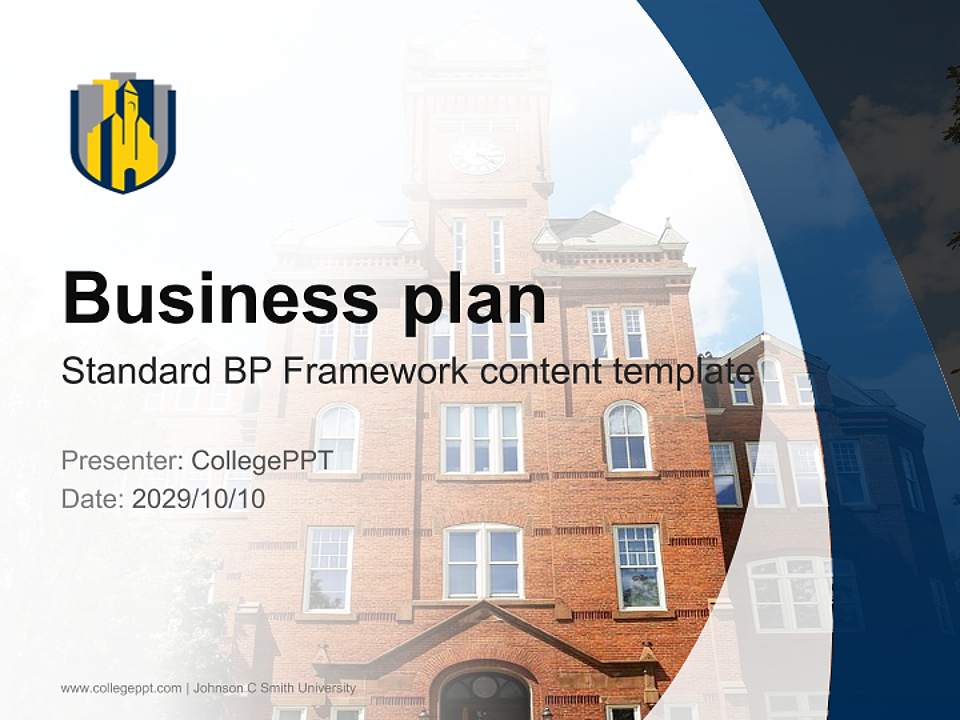 Business plan

Standard BP Framework content template

Presenter: CollegePPT
Date: 2029/10/10

www.collegeppt.com | Johnson C Smith University